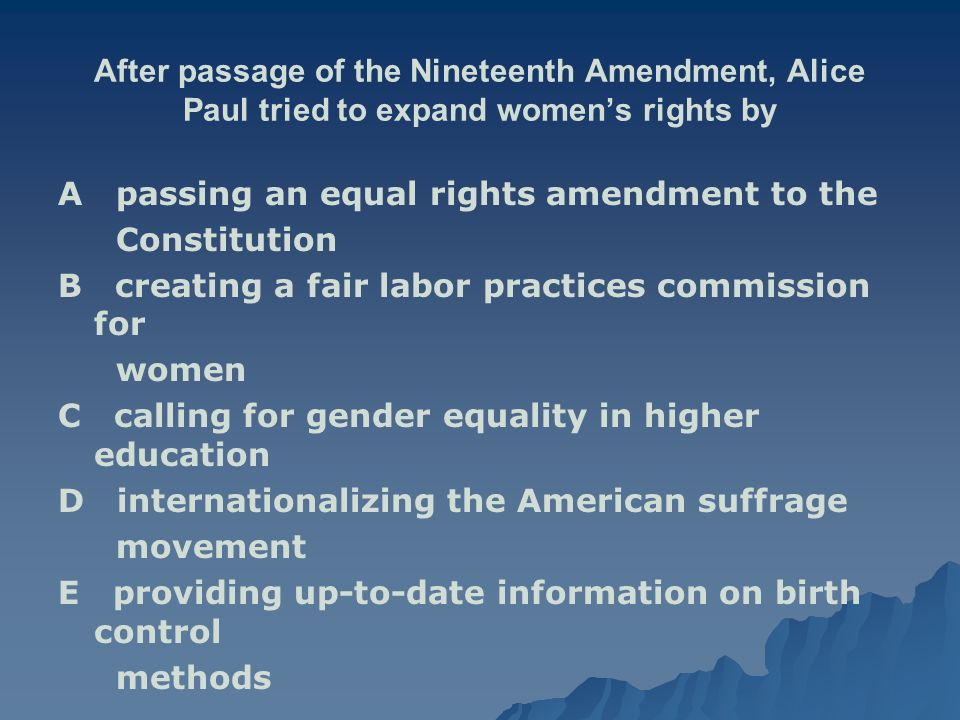 After passage of the Nineteenth Amendment, Alice Paul tried to expand women's rights by

A passing an equal rights amendment to the Constitution
B creating a fair labor practices commission for women
C calling for gender equality in higher education
D internationalizing the American suffrage movement
E providing up-to-date information on birth control methods